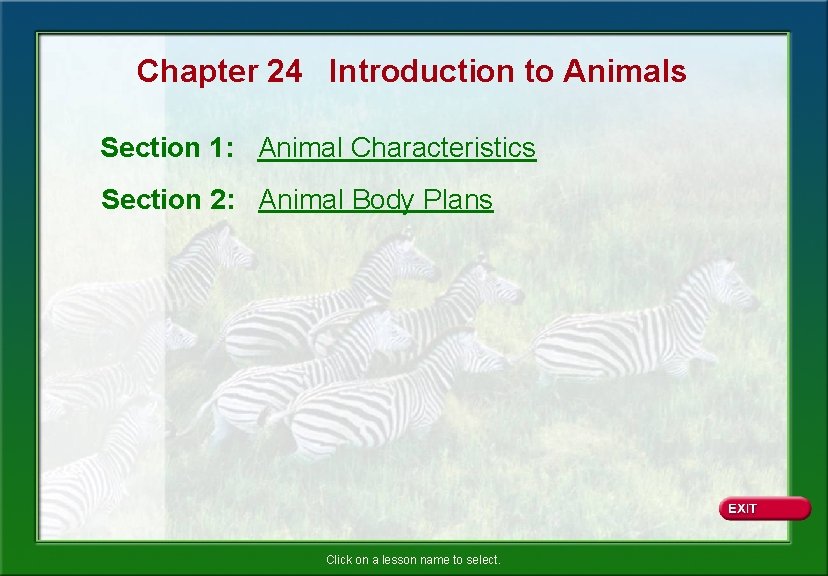 Chapter 24 Introduction to Animals

Section 1: Animal Characteristics

Section 2: Animal Body Plans

EXIT

Click on a lesson name to select.